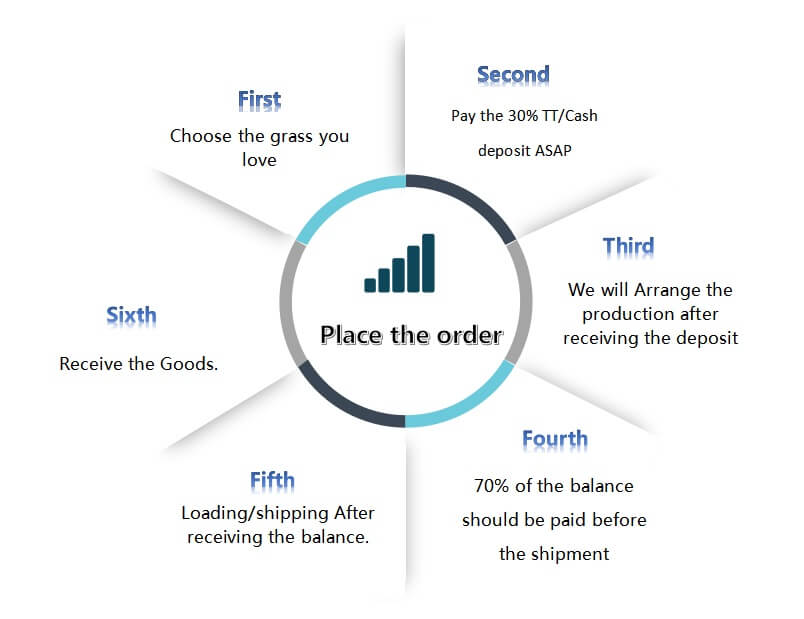 Place the order

First
Choose the grass you love

Second
Pay the 30% TT/Cash deposit ASAP

Third
We will Arrange the production after receiving the deposit

Fourth
70% of the balance should be paid before the shipment

Fifth
Loading/shipping After receiving the balance.

Sixth
Receive the Goods.